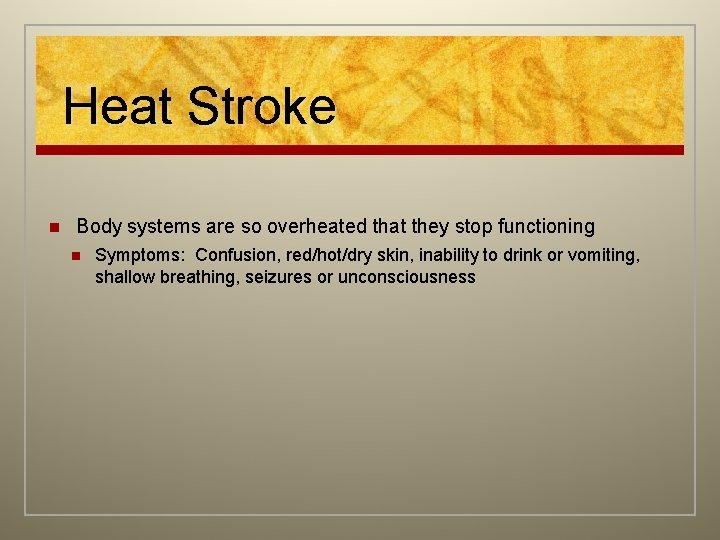 Heat Stroke

Body systems are so overheated that they stop functioning

Symptoms: Confusion, red/hot/dry skin, inability to drink or vomiting, shallow breathing, seizures or unconsciousness